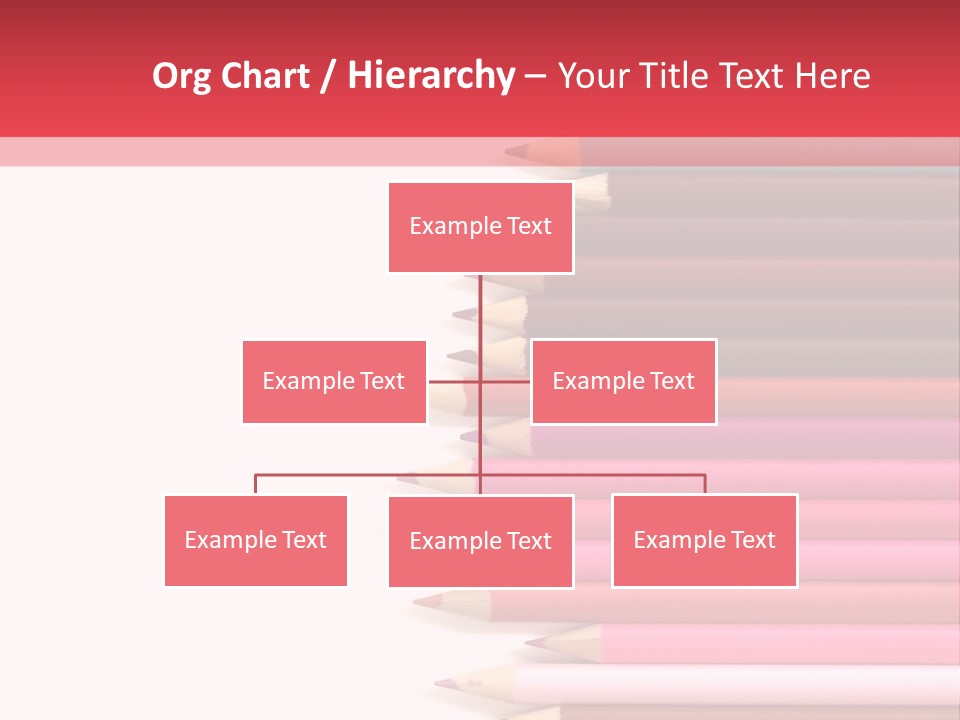 Org Chart / Hierarchy – Your Title Text Here

Example Text

Example Text

Example Text

Example Text

Example Text

Example Text